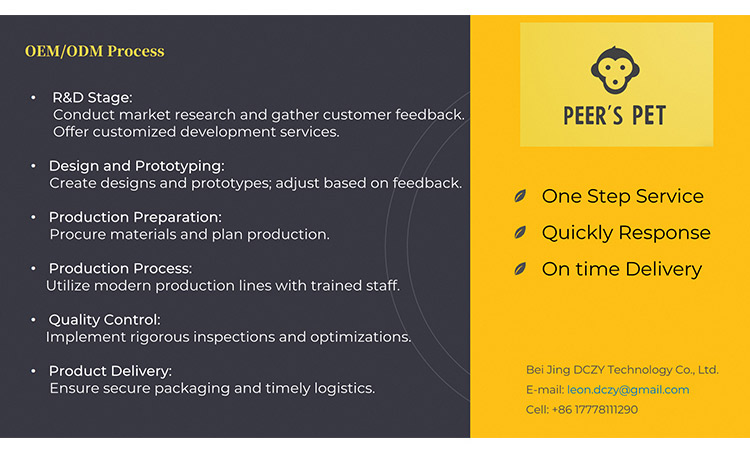 OEM/ODM Process

• R&D Stage:
Conduct market research and gather customer feedback. Offer customized development services.

• Design and Prototyping:
Create designs and prototypes; adjust based on feedback.

• Production Preparation:
Procure materials and plan production.

• Production Process:
Utilize modern production lines with trained staff.

• Quality Control:
Implement rigorous inspections and optimizations.

• Product Delivery:
Ensure secure packaging and timely logistics.

PEER'S PET

One Step Service

Quickly Response

On time Delivery

Bei Jing DCZY Technology Co., Ltd.
E-mail: leon.dczy@gmail.com
Cell: +86 17778111290